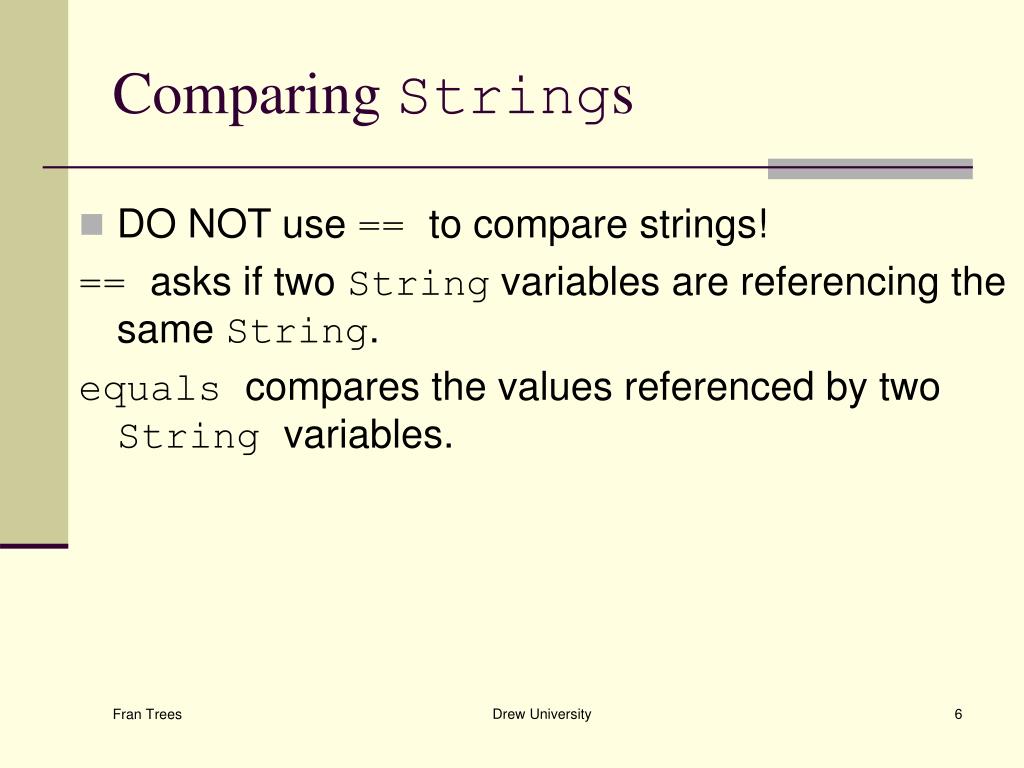 Comparing Strings

DO NOT use == to compare strings!

== asks if two String variables are referencing the same String.

equals compares the values referenced by two String variables.

Fran Trees

Drew University

6